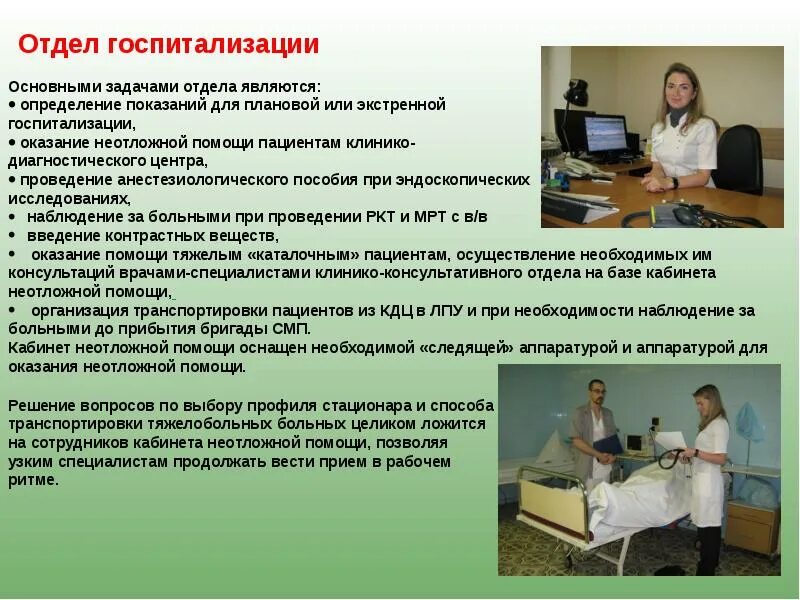 Отдел госпитализации

Основными задачами отдела являются:
• определение показаний для плановой или экстренной госпитализации,
• оказание неотложной помощи пациентам клинико-диагностического центра,
• проведение анестезиологического пособия при эндоскопических исследованиях,
• наблюдение за больными при проведении РКТ и МРТ с в/в
• введение контрастных веществ,
• оказание помощи тяжелым «каталочным» пациентам, осуществление необходимых им консультаций врачами-специалистами клинико-консультативного отдела на базе кабинета неотложной помощи,
• организация транспортировки пациентов из КДЦ в ЛПУ и при необходимости наблюдение за больными до прибытия бригады СМП.
Кабинет неотложной помощи оснащен необходимой «следящей» аппаратурой и аппаратурой для оказания неотложной помощи.

Решение вопросов по выбору профиля стационара и способа транспортировки тяжелобольных больных целиком ложится на сотрудников кабинета неотложной помощи, позволяя узким специалистам продолжать вести прием в рабочем ритме.